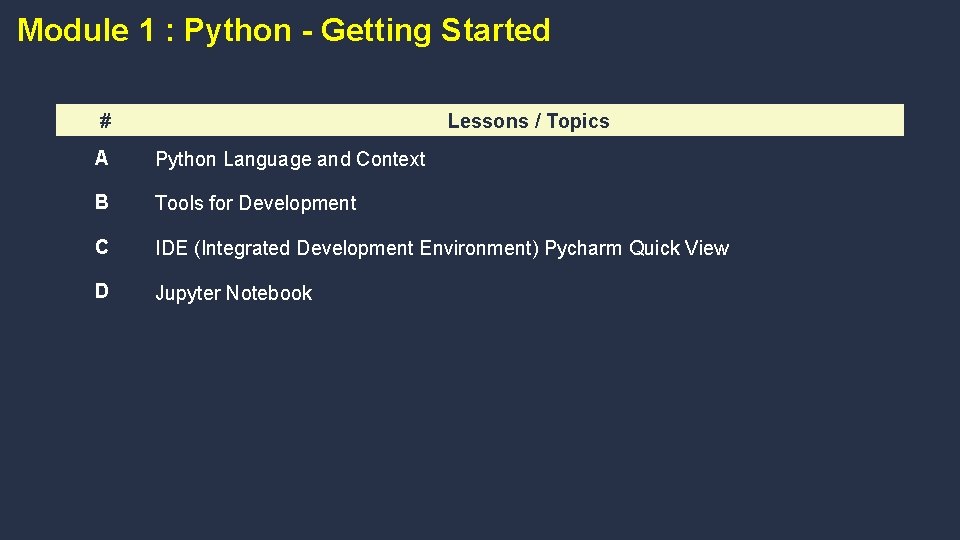 Module 1 : Python - Getting Started

| # | Lessons / Topics |
|---|---|
| A | Python Language and Context |
| B | Tools for Development |
| C | IDE (Integrated Development Environment) Pycharm Quick View |
| D | Jupyter Notebook |